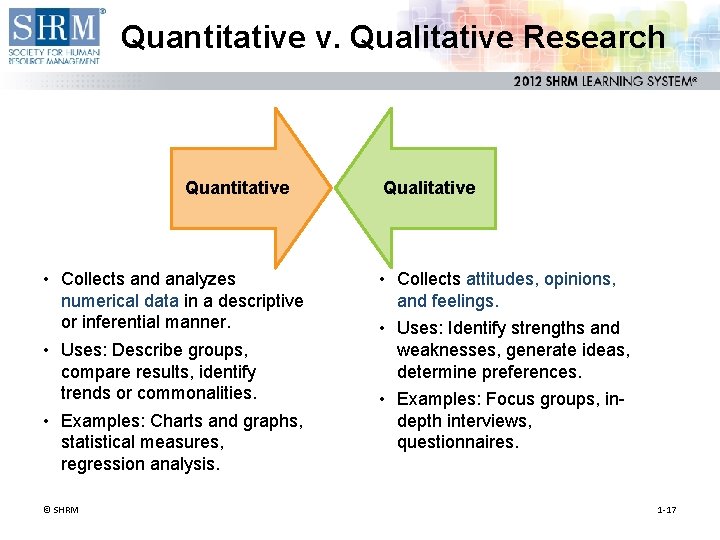 SHRM®
SOCIETY FOR HUMAN RESOURCE MANAGEMENT

Quantitative v. Qualitative Research

2012 SHRM LEARNING SYSTEM®

Quantitative

Qualitative

• Collects and analyzes numerical data in a descriptive or inferential manner.
• Uses: Describe groups, compare results, identify trends or commonalities.
• Examples: Charts and graphs, statistical measures, regression analysis.

• Collects attitudes, opinions, and feelings.
• Uses: Identify strengths and weaknesses, generate ideas, determine preferences.
• Examples: Focus groups, in-depth interviews, questionnaires.

© SHRM

1-17